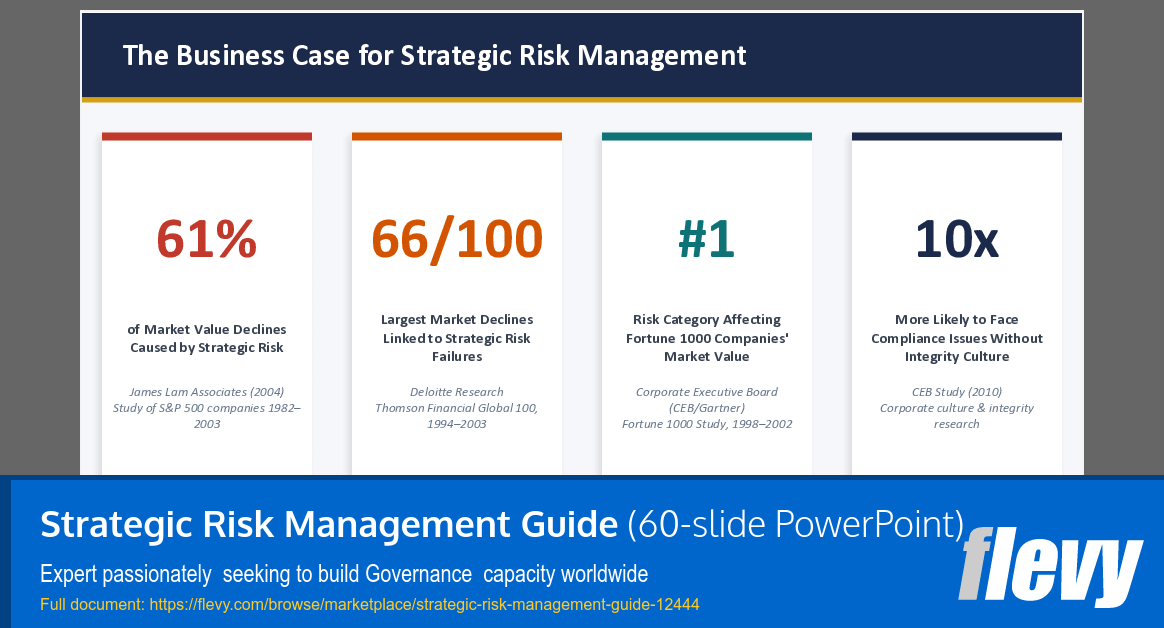 The Business Case for Strategic Risk Management

61%

of Market Value Declines Caused by Strategic Risk

James Lam Associates (2004)
Study of S&P 500 companies 1982–2003

66/100

Largest Market Declines Linked to Strategic Risk Failures

Deloitte Research
Thomson Financial Global 100, 1994–2003

#1

Risk Category Affecting Fortune 1000 Companies' Market Value

Corporate Executive Board (CEB/Gartner)
Fortune 1000 Study, 1998–2002

10x

More Likely to Face Compliance Issues Without Integrity Culture

CEB Study (2010)
Corporate culture & integrity research

Strategic Risk Management Guide (60-slide PowerPoint)

Expert passionately seeking to build Governance capacity worldwide

Full document: https://flevy.com/browse/marketplace/strategic-risk-management-guide-12444

flevy